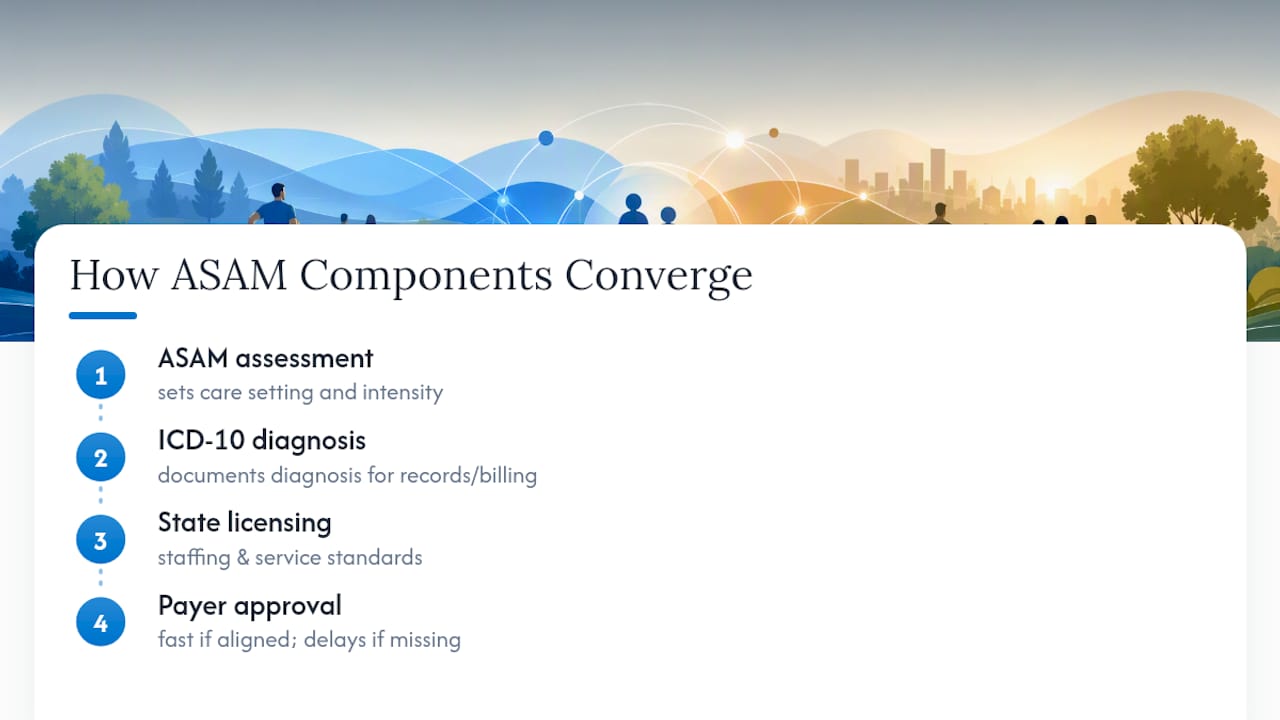 How ASAM Components Converge

1
ASAM assessment
sets care setting and intensity

2
ICD-10 diagnosis
documents diagnosis for records/billing

3
State licensing
staffing & service standards

4
Payer approval
fast if aligned; delays if missing